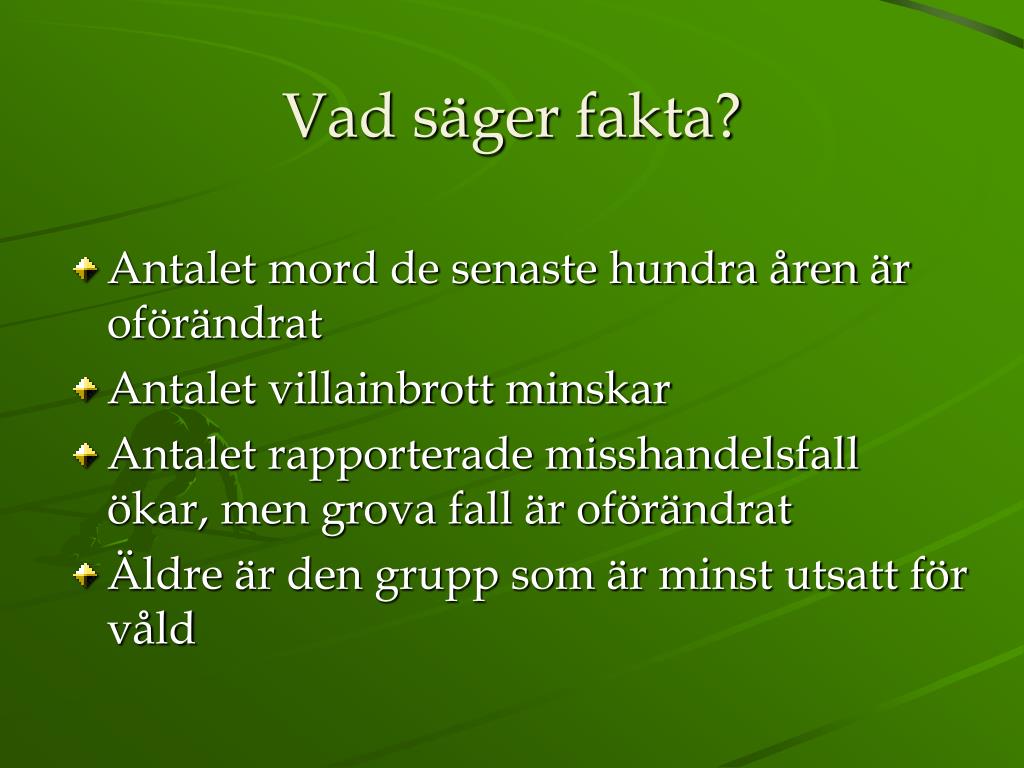 Vad säger fakta?

Antalet mord de senaste hundra åren är oförändrat

Antalet villainbrott minskar

Antalet rapporterade misshandelsfall ökar, men grova fall är oförändrat

Äldre är den grupp som är minst utsatt för våld